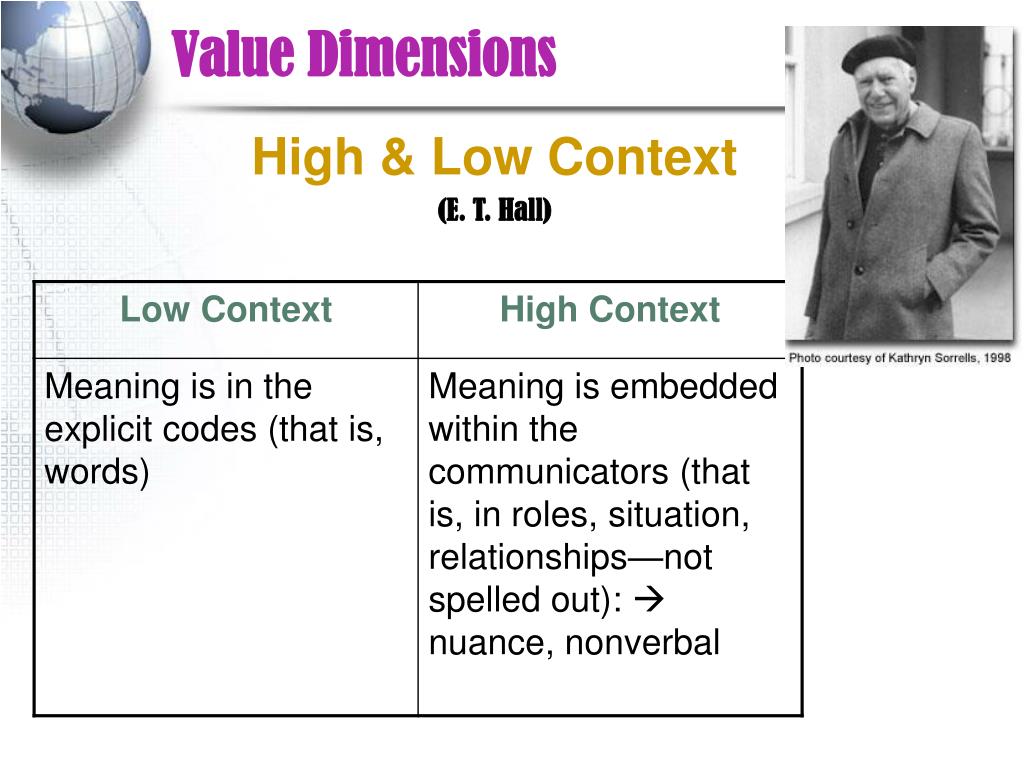 Value Dimensions

High & Low Context
(E. T. Hall)

Photo courtesy of Kathryn Sorrells, 1998

| Low Context | High Context |
|---|---|
| Meaning is in the explicit codes (that is, words) | Meaning is embedded within the communicators (that is, in roles, situation, relationships—not spelled out): → nuance, nonverbal |